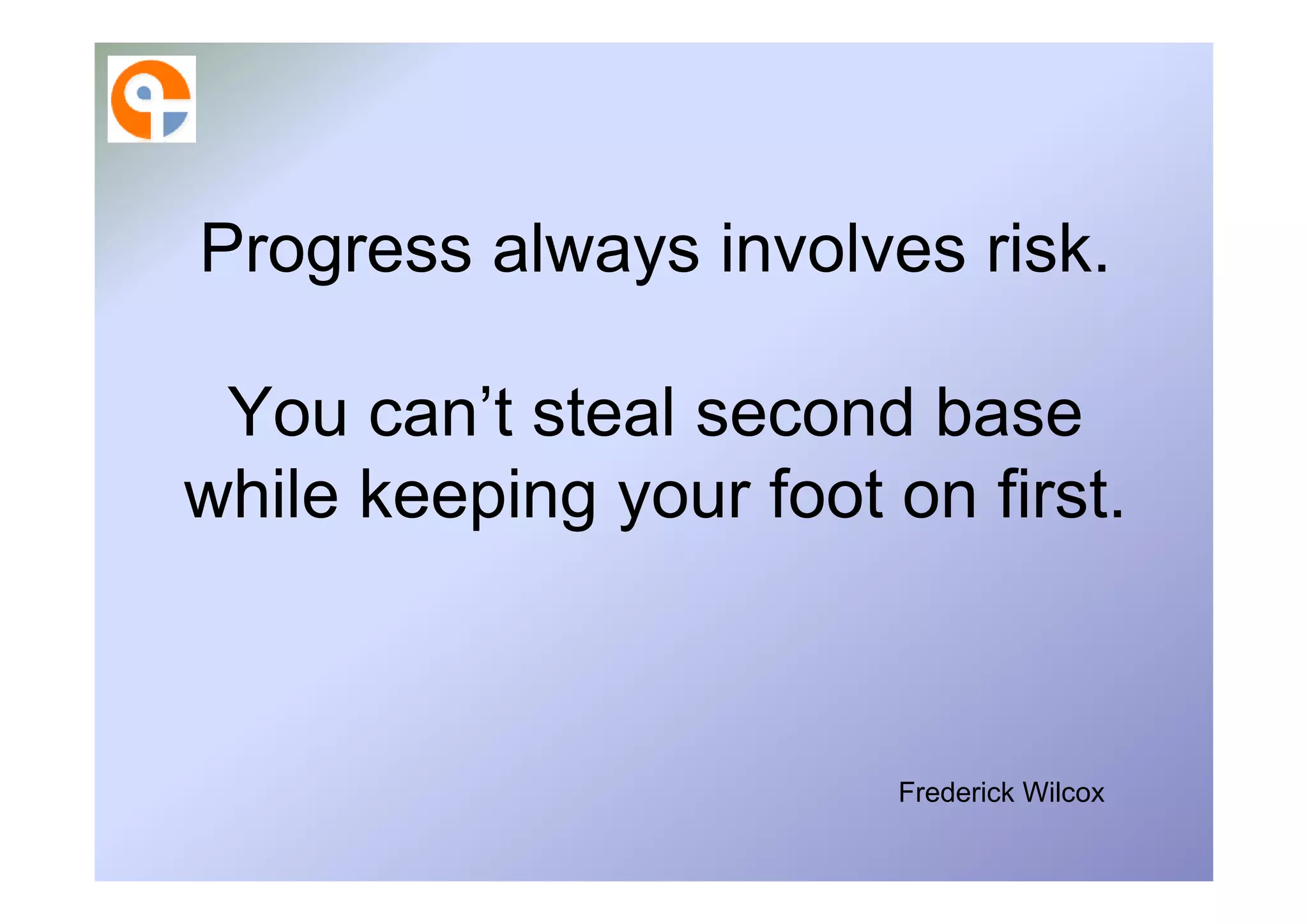 Progress always involves risk.

You can’t steal second base while keeping your foot on first.

Frederick Wilcox